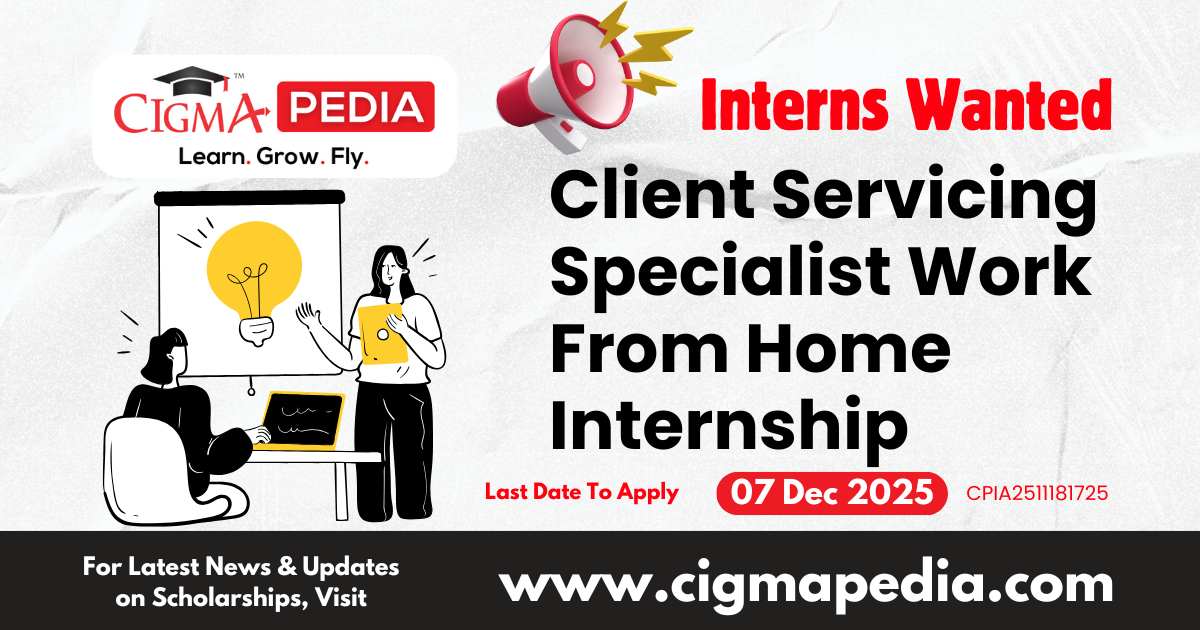 CIGMA PEDIA™
Learn. Grow. Fly.

Interns Wanted

Client Servicing Specialist Work From Home Internship

Last Date To Apply 07 Dec 2025 CPIA2511181725

For Latest News & Updates on Scholarships, Visit

www.cigmapedia.com